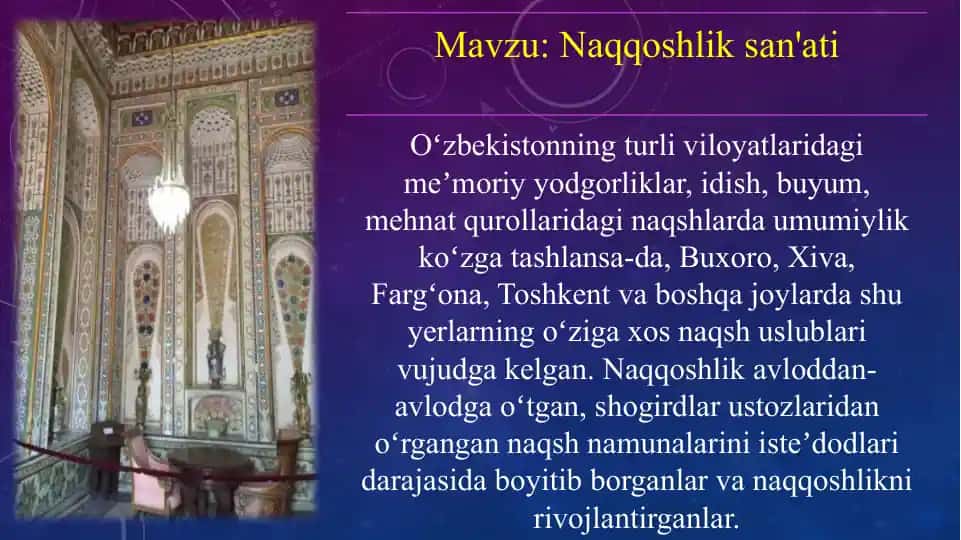 Mavzu: Naqqoshlik san'ati

O‘zbekistonning turli viloyatlaridagi me’moriy yodgorliklar, idish, buyum, mehnat qurollaridagi naqshlarda umumiylik ko‘zga tashlansa-da, Buxoro, Xiva, Farg‘ona, Toshkent va boshqa joylarda shu yerlarning o‘ziga xos naqsh uslublari vujudga kelgan. Naqqoshlik avloddan-avlodga o‘tgan, shogirdlar ustozlaridan o‘rgangan naqsh namunalarini iste’dodlari darajasida boyitib borganlar va naqqoshlikni rivojlantirganlar.